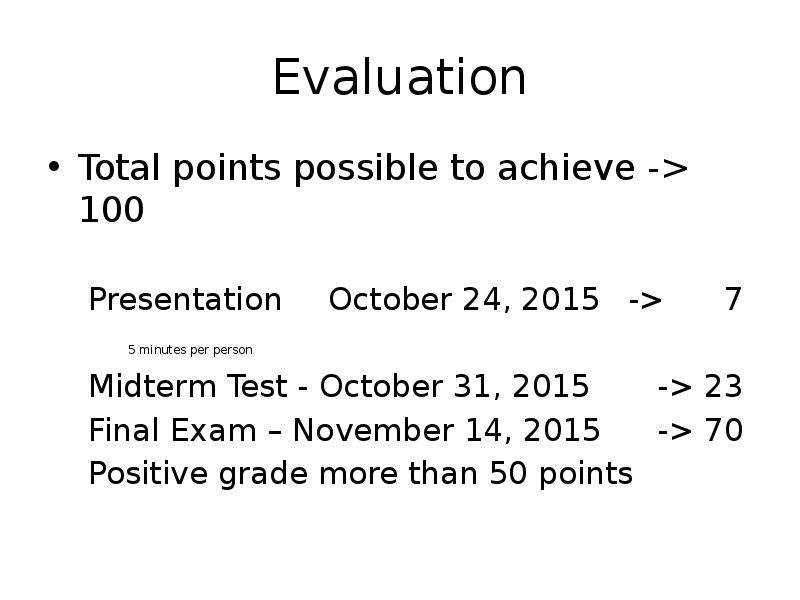 Evaluation

• Total points possible to achieve -> 100

Presentation October 24, 2015 -> 7

5 minutes per person

Midterm Test - October 31, 2015 -> 23

Final Exam – November 14, 2015 -> 70

Positive grade more than 50 points